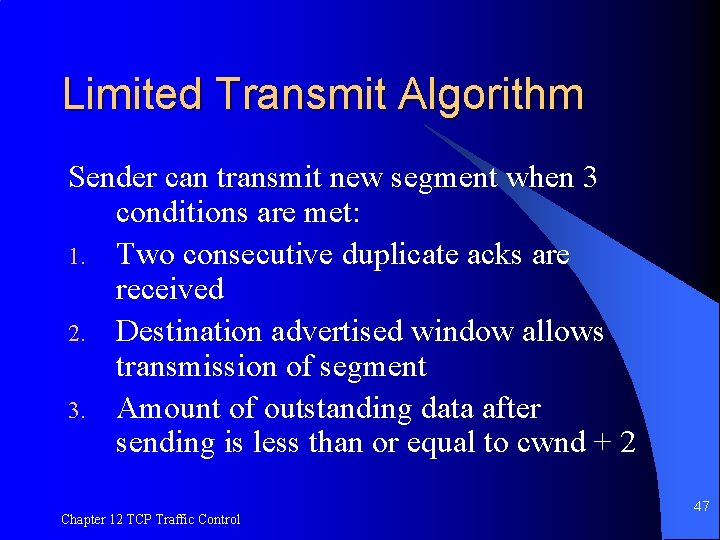 Limited Transmit Algorithm

Sender can transmit new segment when 3 conditions are met:

1. Two consecutive duplicate acks are received
2. Destination advertised window allows transmission of segment
3. Amount of outstanding data after sending is less than or equal to cwnd + 2

Chapter 12 TCP Traffic Control

47